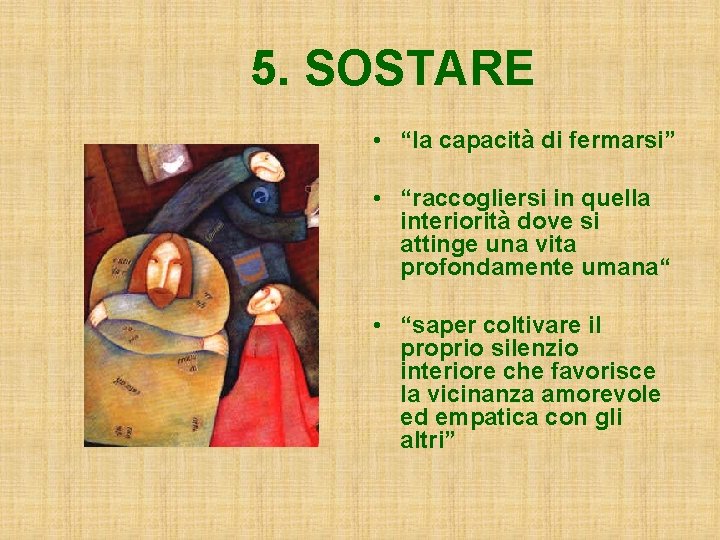 5. SOSTARE

• “la capacità di fermarsi”

• “raccogliersi in quella interiorità dove si attinge una vita profondamente umana“

• “saper coltivare il proprio silenzio interiore che favorisce la vicinanza amorevole ed empatica con gli altri”